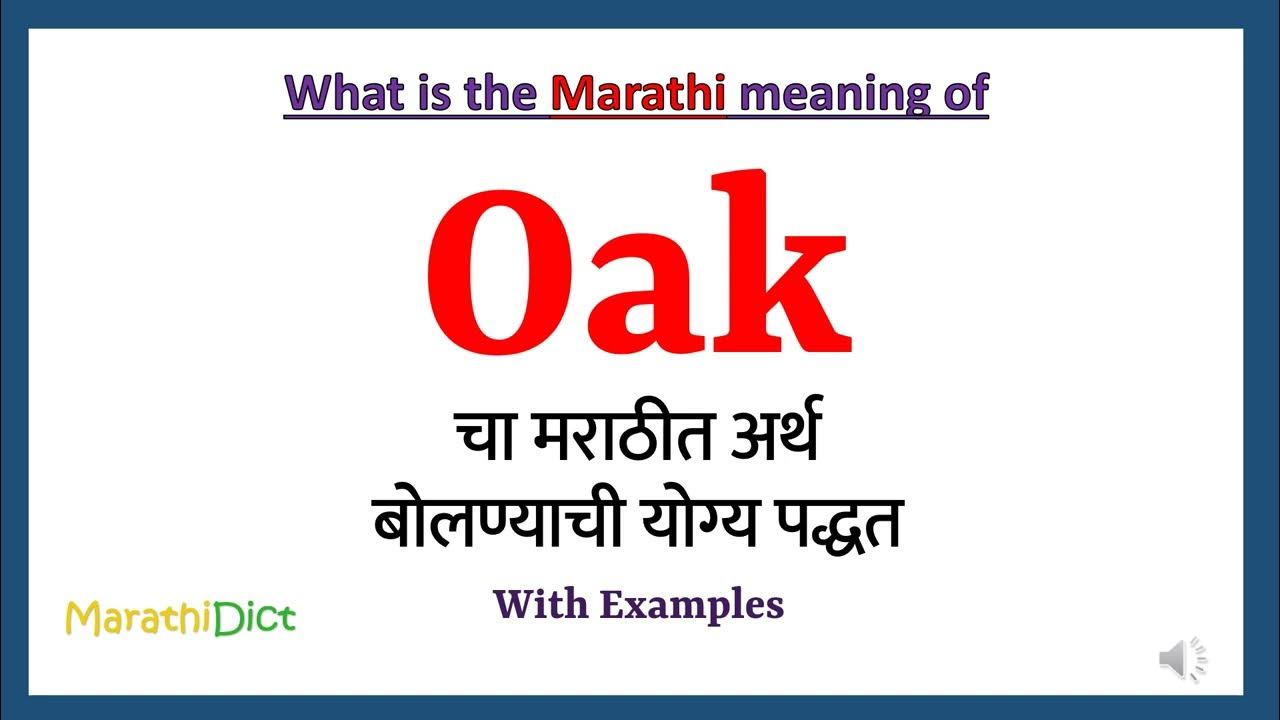 What is the Marathi meaning of

Oak

चा मराठीत अर्थ
बोलण्याची योग्य पद्धत

With Examples

MarathiDict